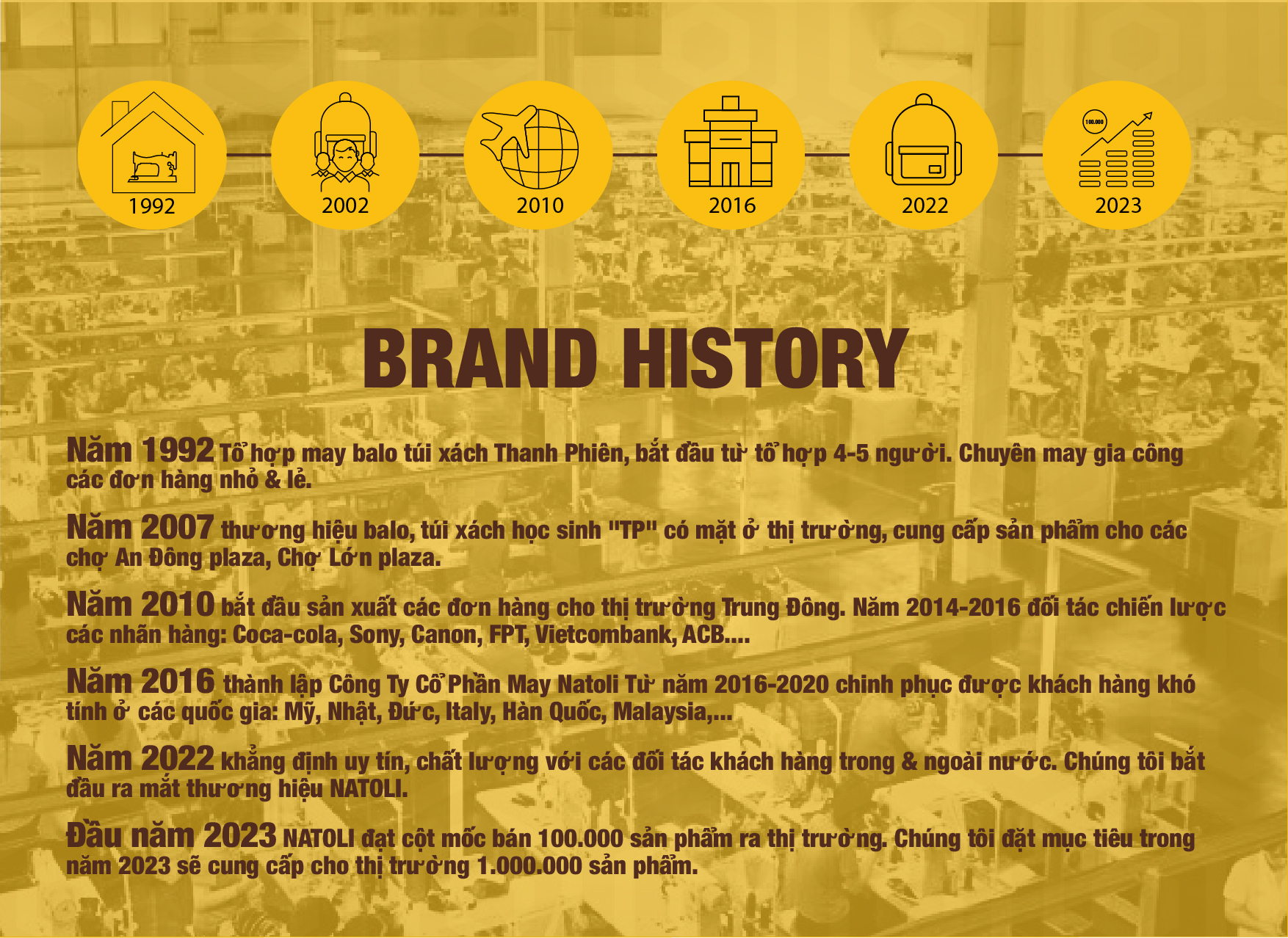 1992

2002

2010

2016

2022

100.000

2023

BRAND HISTORY

Năm 1992 Tổ hợp may balo túi xách Thanh Phiên, bắt đầu từ tổ hợp 4-5 người. Chuyên may gia công các đơn hàng nhỏ & lẻ.

Năm 2007 thương hiệu balo, túi xách học sinh "TP" có mặt ở thị trường, cung cấp sản phẩm cho các chợ An Đông plaza, Chợ Lớn plaza.

Năm 2010 bắt đầu sản xuất các đơn hàng cho thị trường Trung Đông. Năm 2014-2016 đối tác chiến lược các nhãn hàng: Coca-cola, Sony, Canon, FPT, Vietcombank, ACB....

Năm 2016 thành lập Công Ty Cổ Phần May Natoli Từ năm 2016-2020 chinh phục được khách hàng khó tính ở các quốc gia: Mỹ, Nhật, Đức, Italy, Hàn Quốc, Malaysia,...

Năm 2022 khẳng định uy tín, chất lượng với các đối tác khách hàng trong & ngoài nước. Chúng tôi bắt đầu ra mắt thương hiệu NATOLI.

Đầu năm 2023 NATOLI đạt cột mốc bán 100.000 sản phẩm ra thị trường. Chúng tôi đặt mục tiêu trong năm 2023 sẽ cung cấp cho thị trường 1.000.000 sản phẩm.